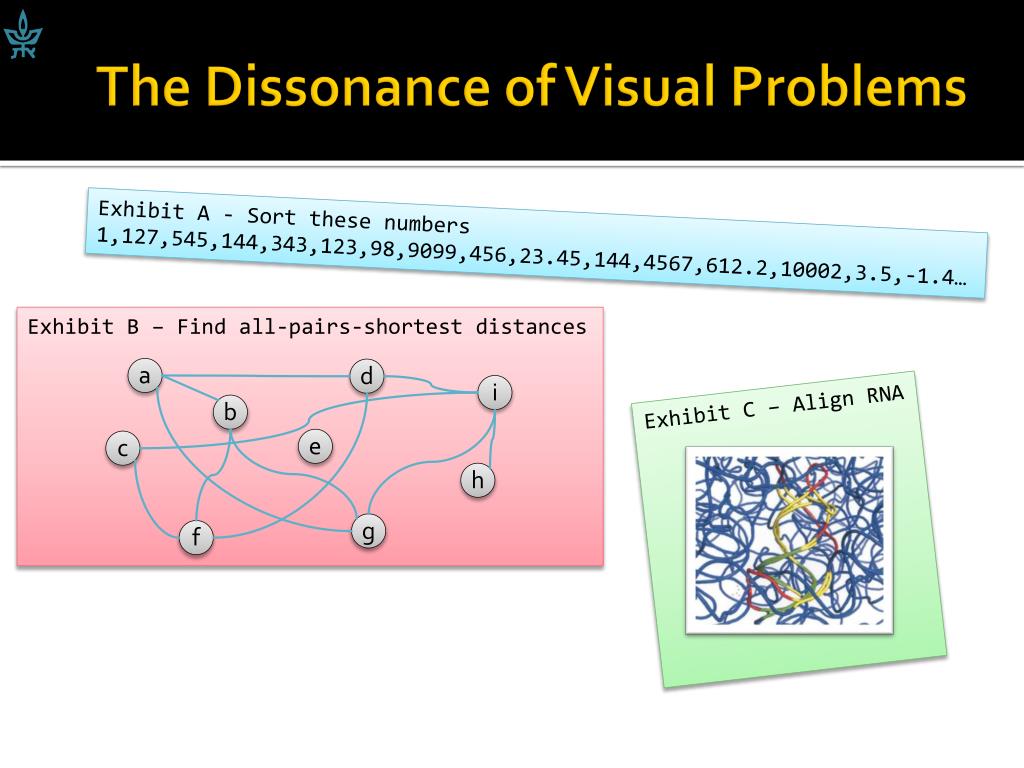 The Dissonance of Visual Problems

Exhibit A - Sort these numbers
1,127,545,144,343,123,98,9099,456,23.45,144,4567,612.2,10002,3.5,-1.4…

Exhibit B – Find all-pairs-shortest distances

a
d
i
b
c
e
h
f
g

Exhibit C – Align RNA